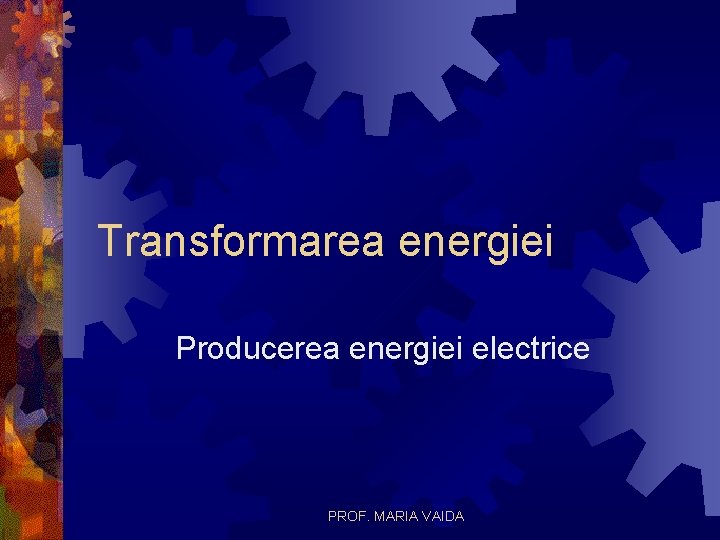 Transformarea energiei

Producerea energiei electrice

PROF. MARIA VAIDA